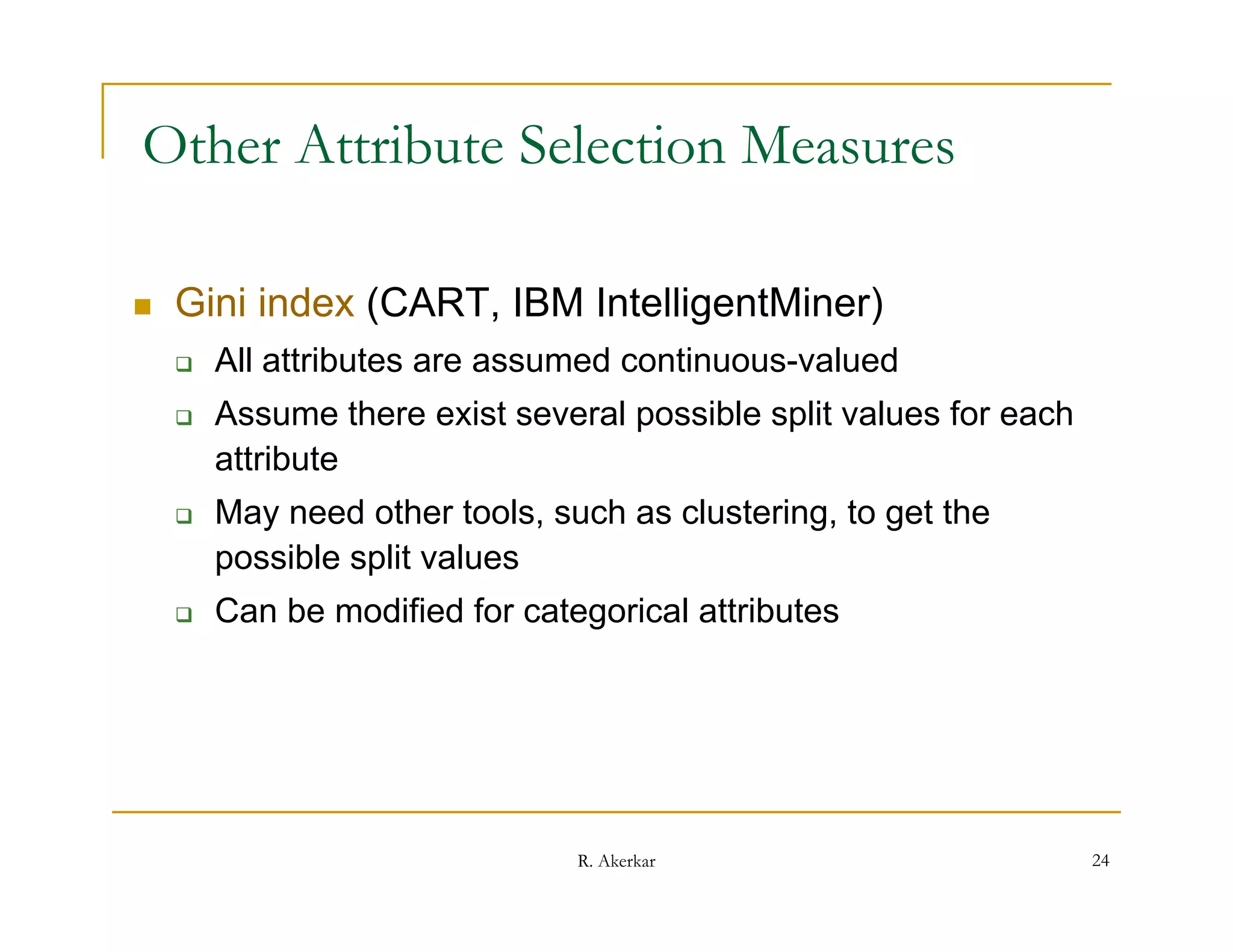 Other Attribute Selection Measures

Gini index (CART, IBM IntelligentMiner)

All attributes are assumed continuous-valued

Assume there exist several possible split values for each attribute

May need other tools, such as clustering, to get the possible split values

Can be modified for categorical attributes

R. Akerkar

24